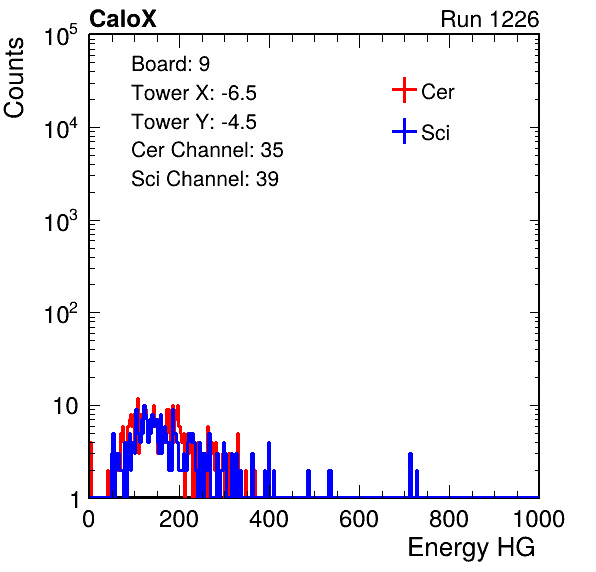 CaloX

Run 1226

Counts

$10^5$

$10^4$

$10^3$

$10^2$

10

1

Board: 9
Tower X: -6.5
Tower Y: -4.5
Cer Channel: 35
Sci Channel: 39

Cer
Sci

0 200 400 600 800 1000

Energy HG